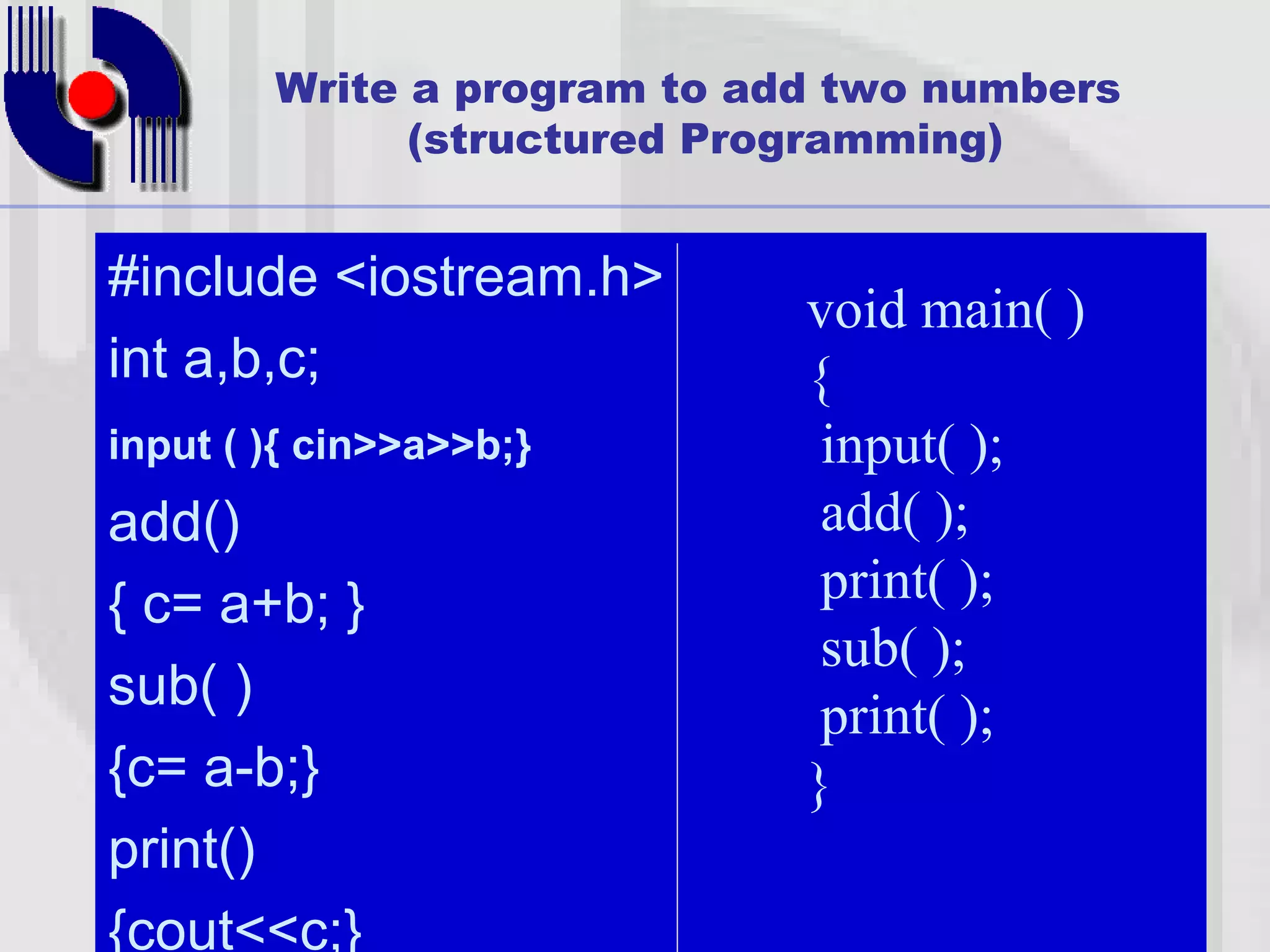 Write a program to add two numbers (structured Programming)

#include <iostream.h>
int a,b,c;
input ( ){ cin>>a>>b;}
add()
{ c= a+b; }
sub( )
{c= a-b;}
print()
{cout<<c;}

void main( )
{
input( );
add( );
print( );
sub( );
print( );
}